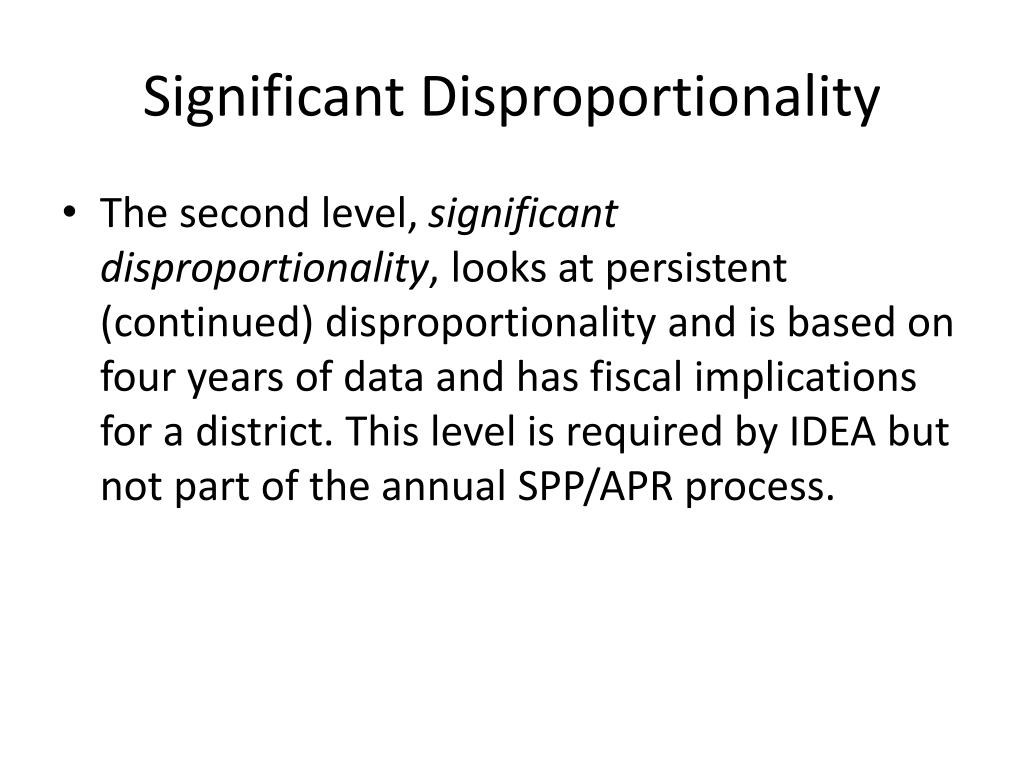 Significant Disproportionality

• The second level, significant disproportionality, looks at persistent (continued) disproportionality and is based on four years of data and has fiscal implications for a district. This level is required by IDEA but not part of the annual SPP/APR process.